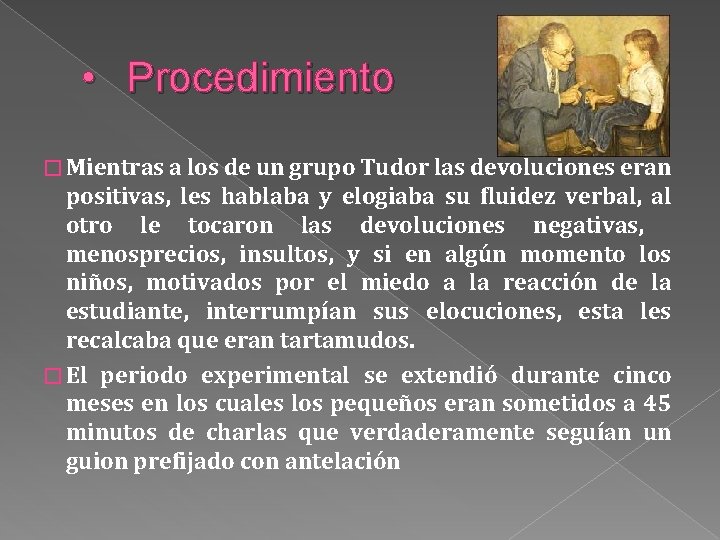 • Procedimiento

□ Mientras a los de un grupo Tudor las devoluciones eran positivas, les hablaba y elogiaba su fluidez verbal, al otro le tocaron las devoluciones negativas, menosprecios, insultos, y si en algún momento los niños, motivados por el miedo a la reacción de la estudiante, interrumpían sus elocuciones, esta les recalcaba que eran tartamudos.

□ El periodo experimental se extendió durante cinco meses en los cuales los pequeños eran sometidos a 45 minutos de charlas que verdaderamente seguían un guion prefijado con antelación